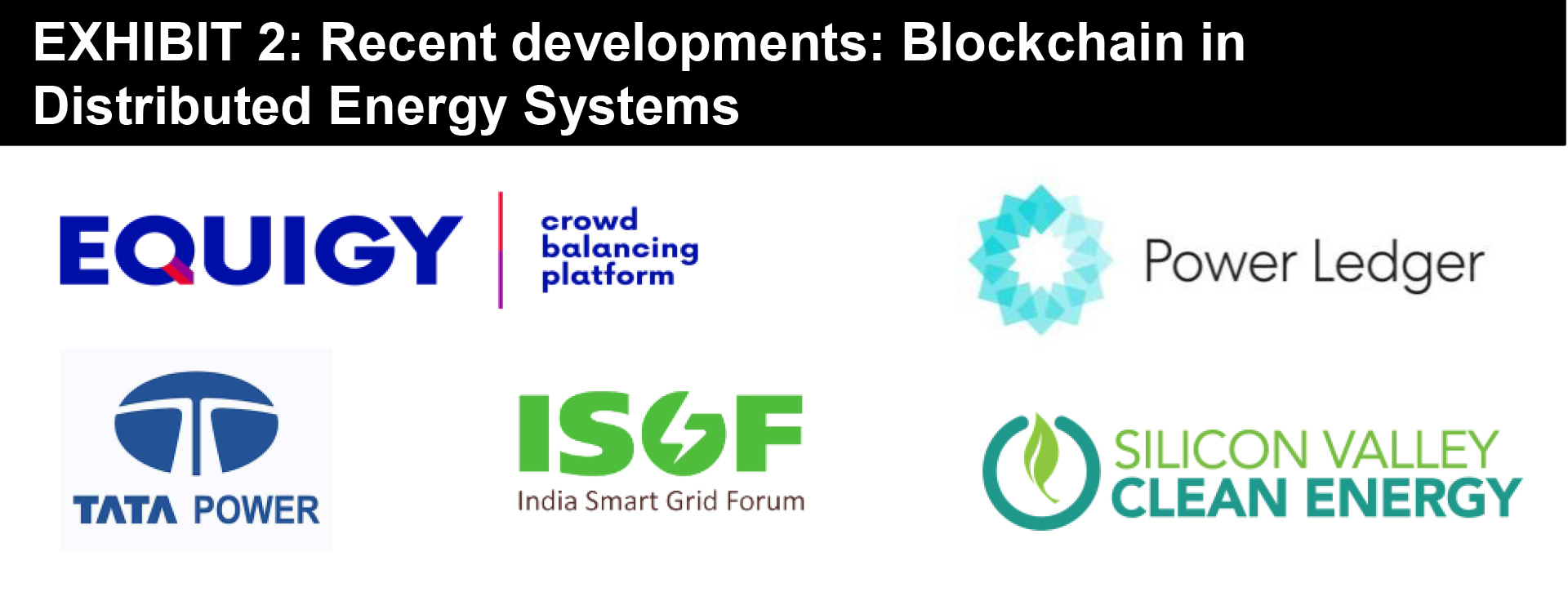 EXHIBIT 2: Recent developments: Blockchain in Distributed Energy Systems

EQUIGY

crowd balancing platform

Power Ledger

TATA POWER

ISGF

India Smart Grid Forum

SILICON VALLEY CLEAN ENERGY